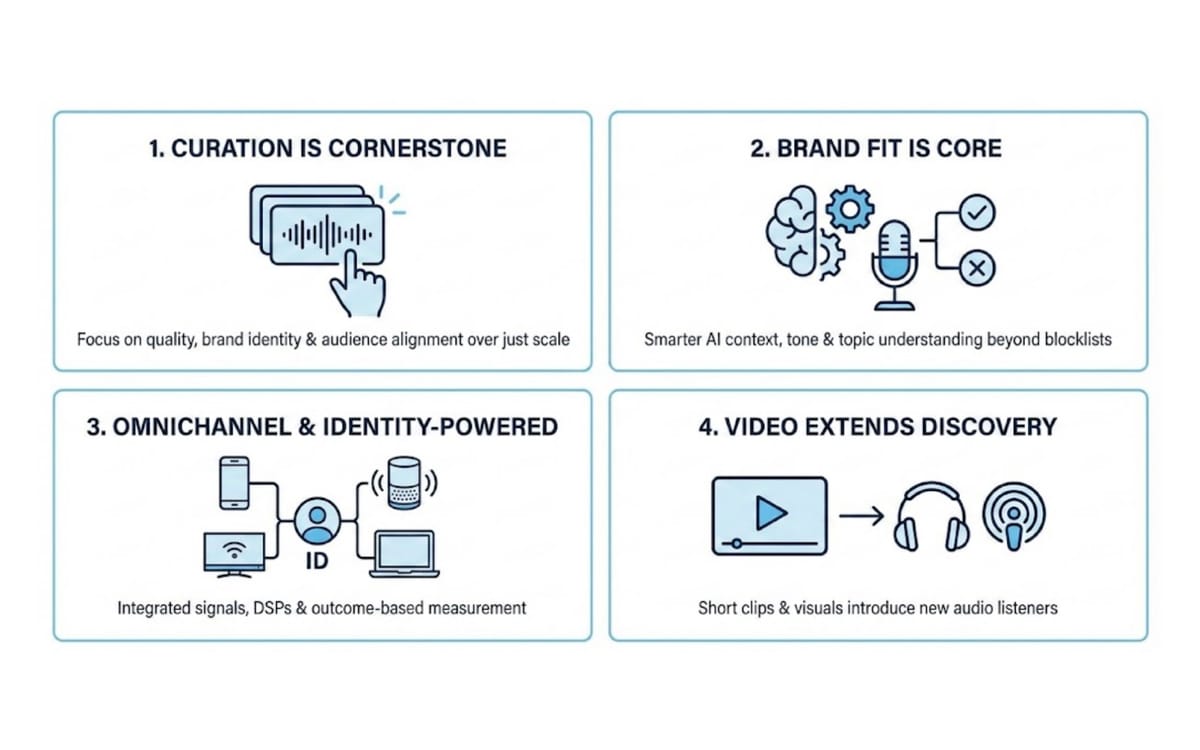 1. CURATION IS CORNERSTONE

Focus on quality, brand identity & audience alignment over just scale

2. BRAND FIT IS CORE

Smarter AI context, tone & topic understanding beyond blocklists

3. OMNICHANNEL & IDENTITY-POWERED

ID

Integrated signals, DSPs & outcome-based measurement

4. VIDEO EXTENDS DISCOVERY

Short clips & visuals introduce new audio listeners